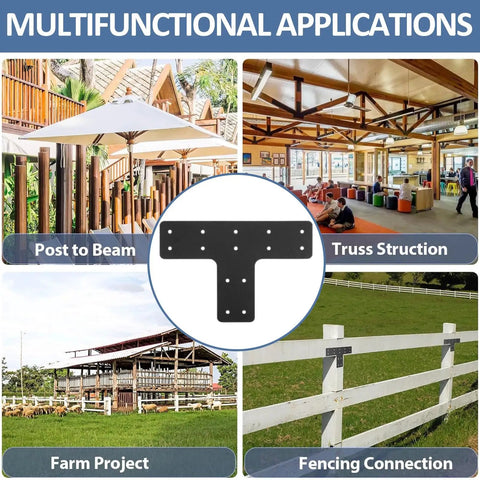 MULTIFUNCTIONAL APPLICATIONS

Post to Beam

Truss Struction

Farm Project

Fencing Connection